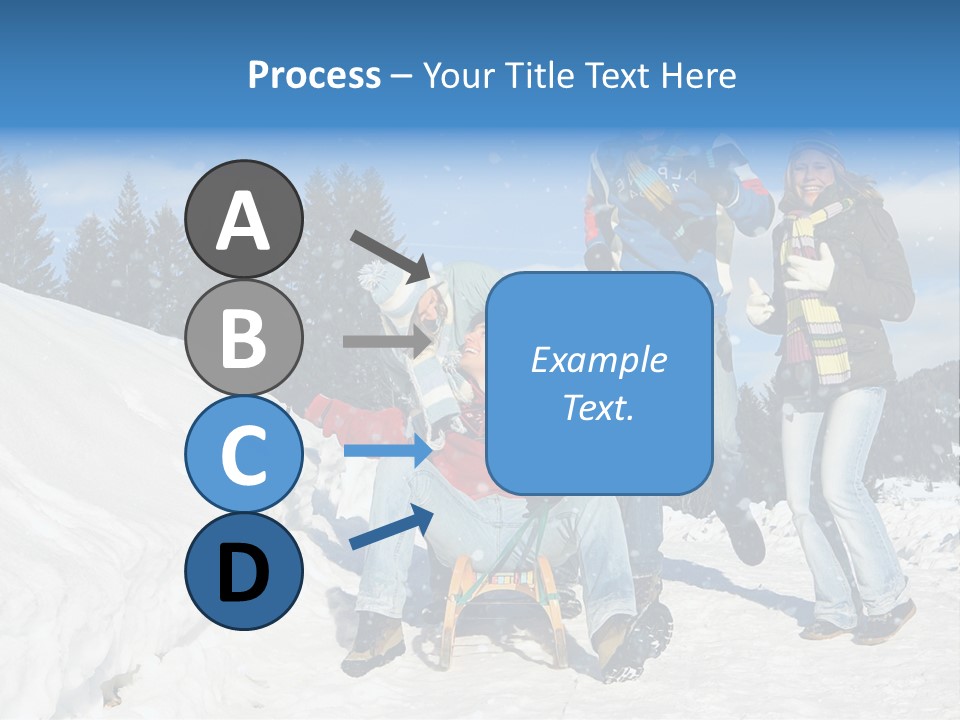 Process – Your Title Text Here

A

B

C

D

Example Text.